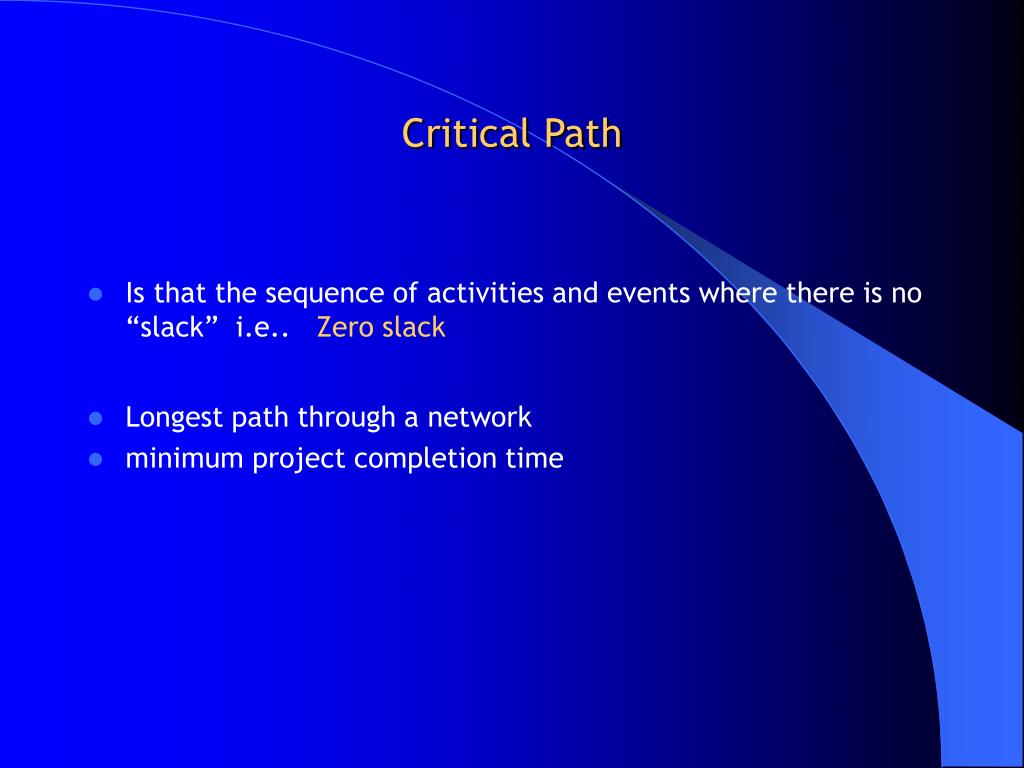 Critical Path

- Is that the sequence of activities and events where there is no “slack” i.e.. Zero slack

- Longest path through a network
- minimum project completion time